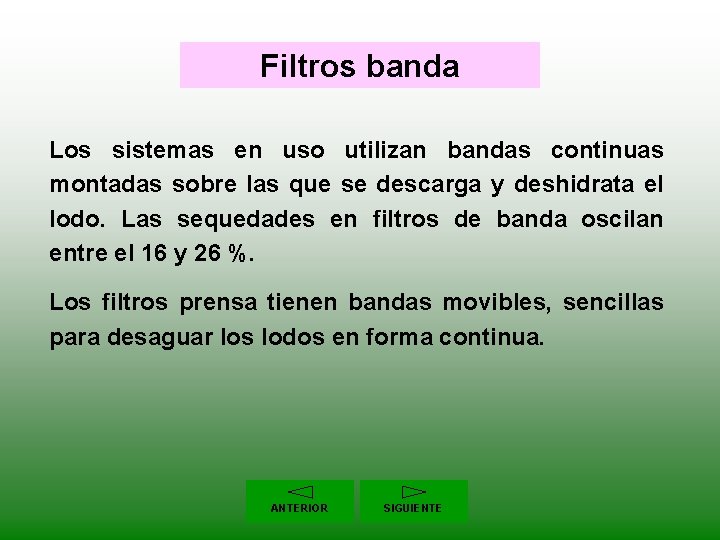 Filtros banda

Los sistemas en uso utilizan bandas continuas montadas sobre las que se descarga y deshidrata el lodo. Las sequedades en filtros de banda oscilan entre el 16 y 26 %.

Los filtros prensa tienen bandas movibles, sencillas para desaguar los lodos en forma continua.

ANTERIOR

SIGUIENTE